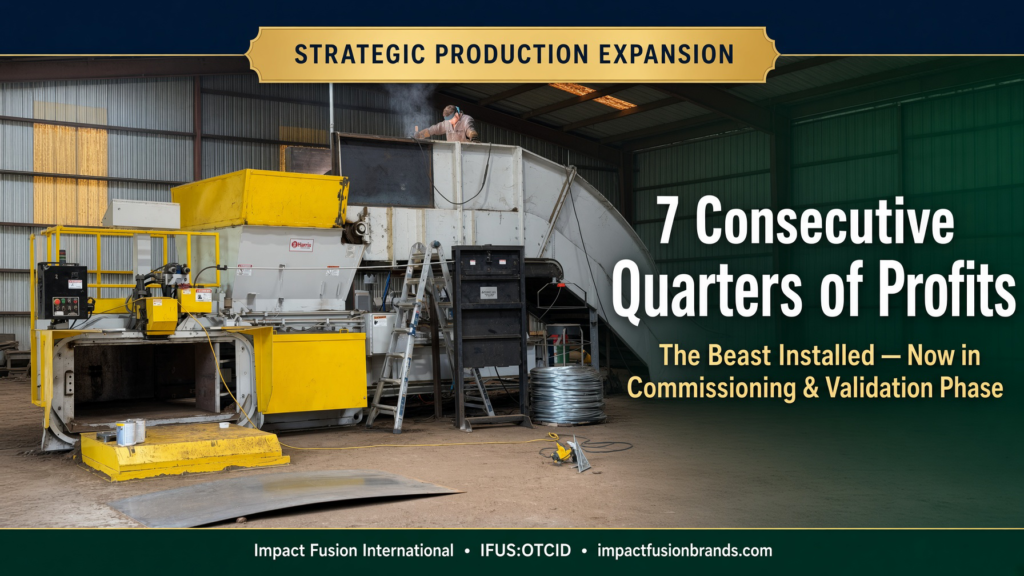 STRATEGIC PRODUCTION EXPANSION

7 Consecutive Quarters of Profits

The Beast Installed — Now in Commissioning & Validation Phase

Impact Fusion International • IFUS:OTCID • impactfusionbrands.com